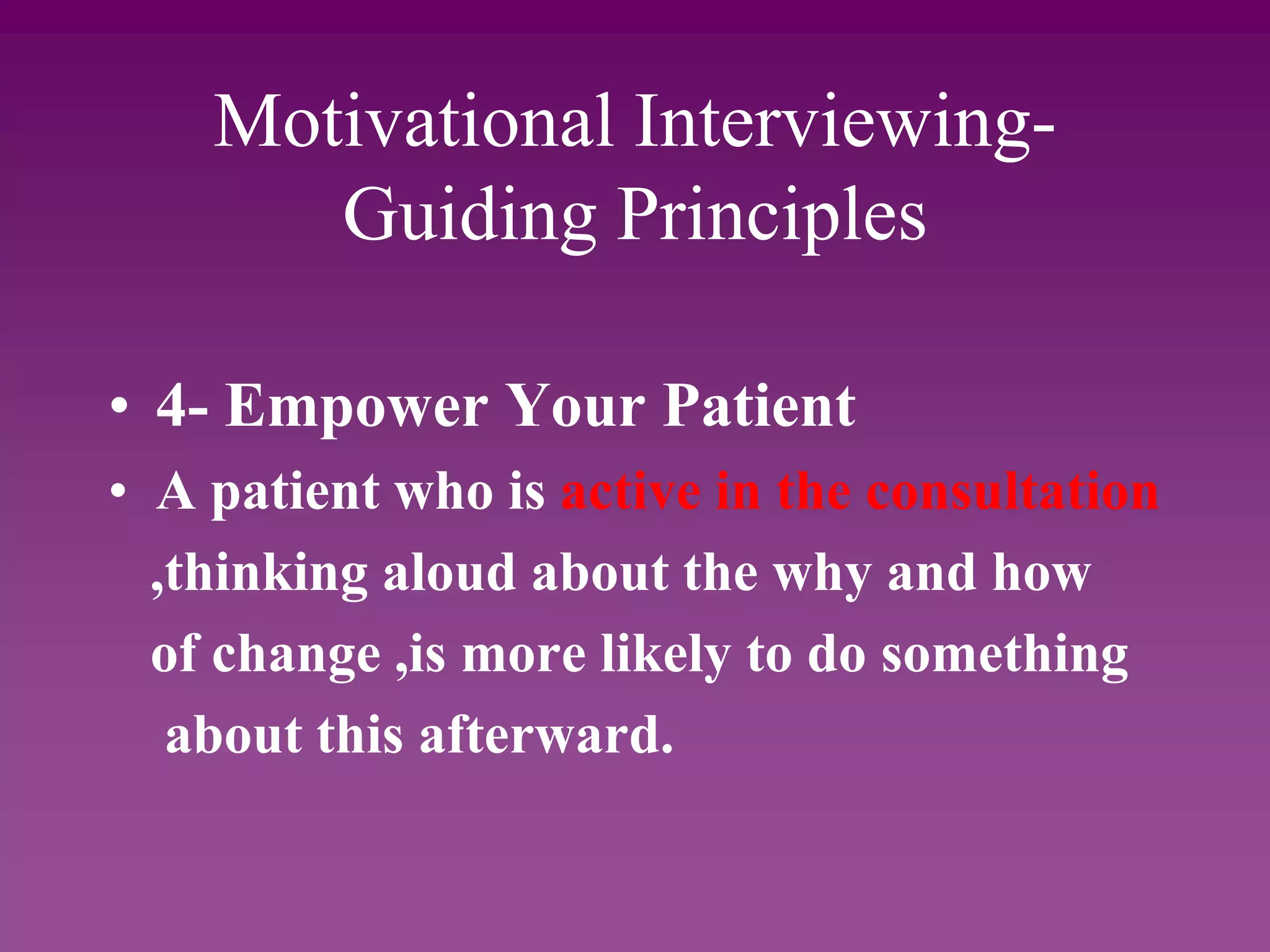 Motivational Interviewing-Guiding Principles

• 4- Empower Your Patient
• A patient who is active in the consultation ,thinking aloud about the why and how of change ,is more likely to do something about this afterward.